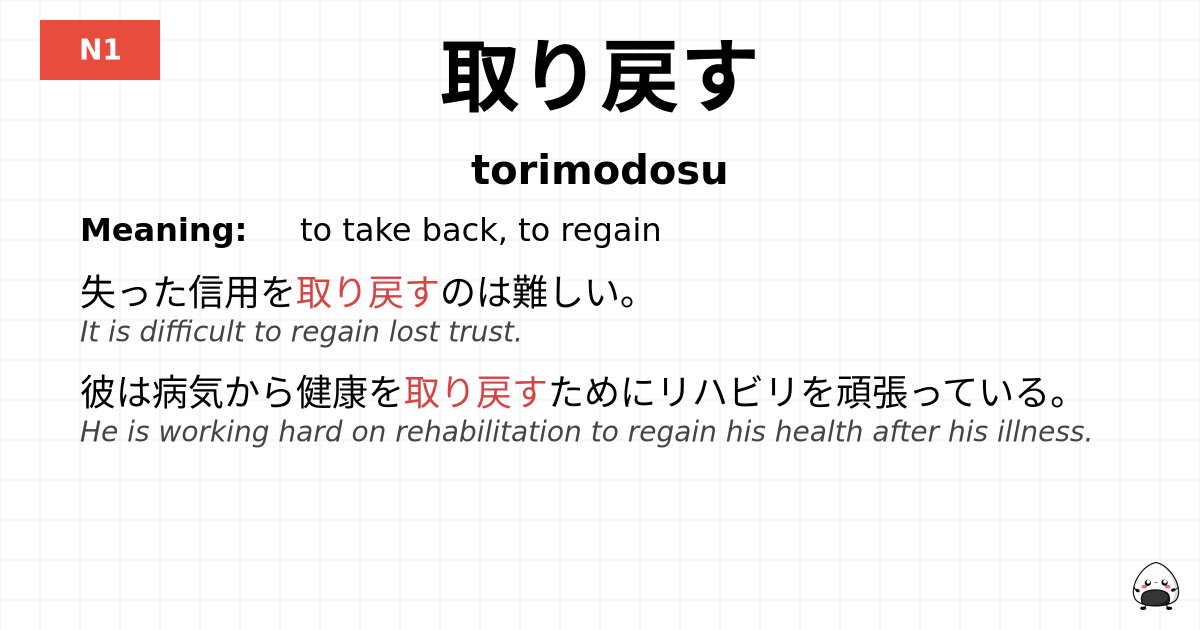 N1

取り戻す

torimodosu

Meaning: to take back, to regain

失った信用を取り戻すのは難しい。
It is difficult to regain lost trust.

彼は病気から健康を取り戻すためにリハビリを頑張っている。
He is working hard on rehabilitation to regain his health after his illness.